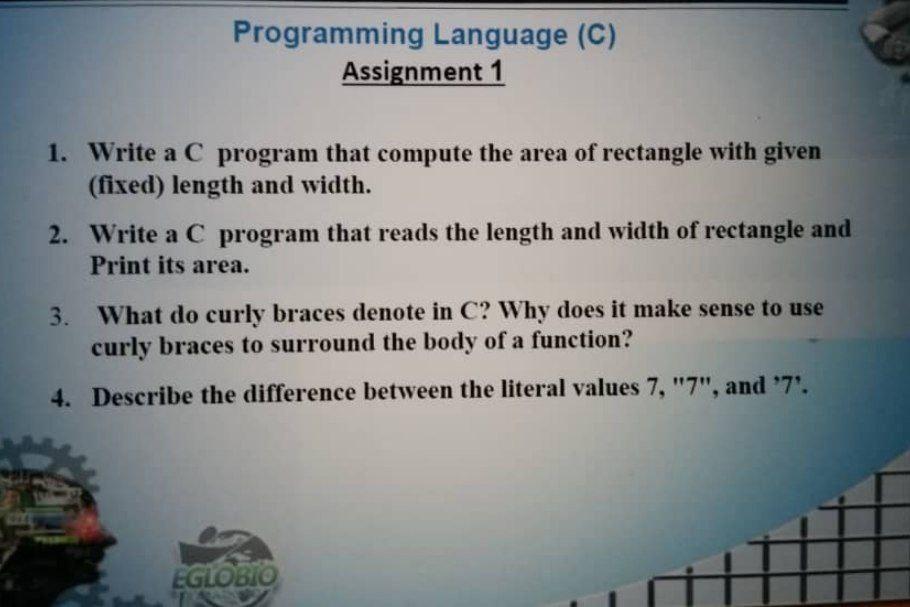 Programming Language (C)
Assignment 1

1. Write a C program that compute the area of rectangle with given (fixed) length and width.

2. Write a C program that reads the length and width of rectangle and Print its area.

3. What do curly braces denote in C? Why does it make sense to use curly braces to surround the body of a function?

4. Describe the difference between the literal values 7, "7", and '7'.

EGLOBIO